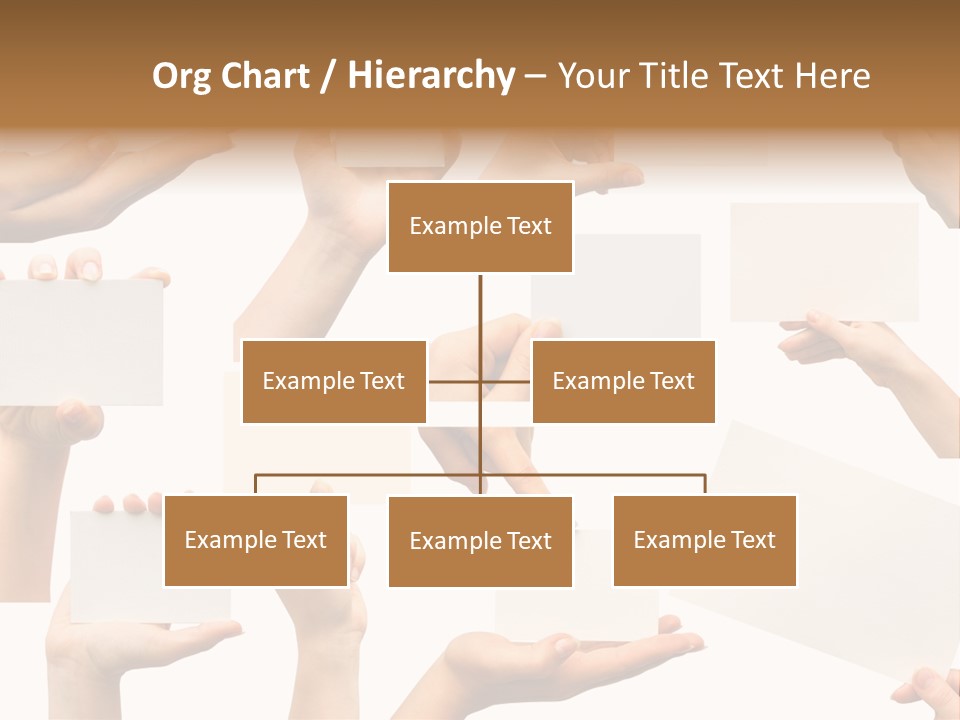 Org Chart / Hierarchy – Your Title Text Here

Example Text

Example Text

Example Text

Example Text

Example Text

Example Text